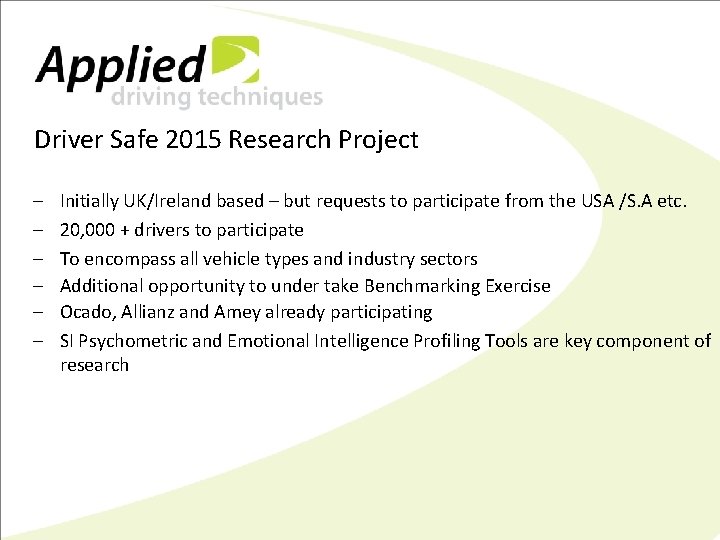 Applied
driving techniques

Driver Safe 2015 Research Project

– Initially UK/Ireland based – but requests to participate from the USA /S.A etc.
– 20,000 + drivers to participate
– To encompass all vehicle types and industry sectors
– Additional opportunity to under take Benchmarking Exercise
– Ocado, Allianz and Amey already participating
– SI Psychometric and Emotional Intelligence Profiling Tools are key component of research